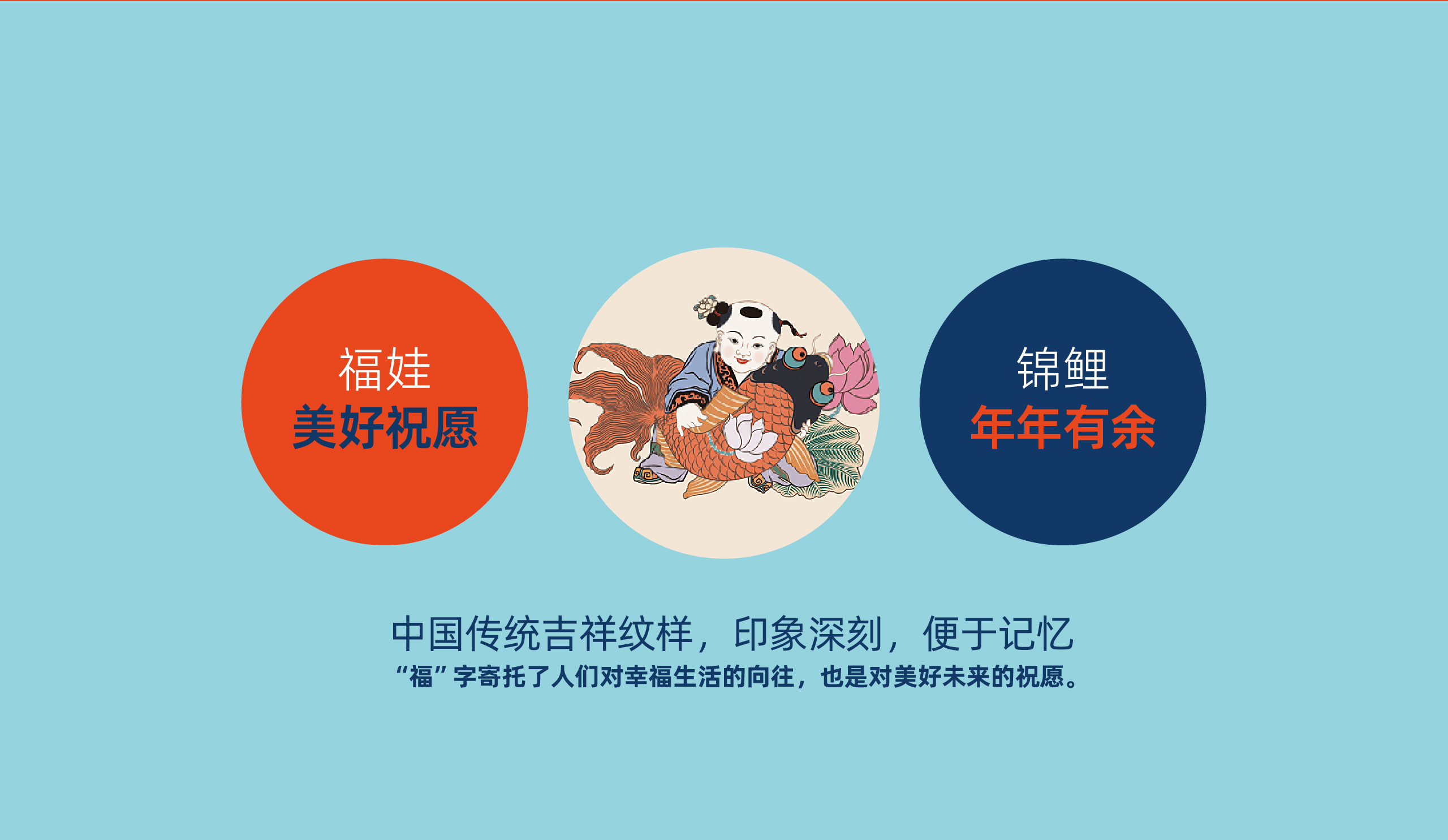 福娃
美好祝愿

锦鲤
年年有余

中国传统吉祥纹样，印象深刻，便于记忆
“福”字寄托了人们对幸福生活的向往，也是对美好未来的祝愿。